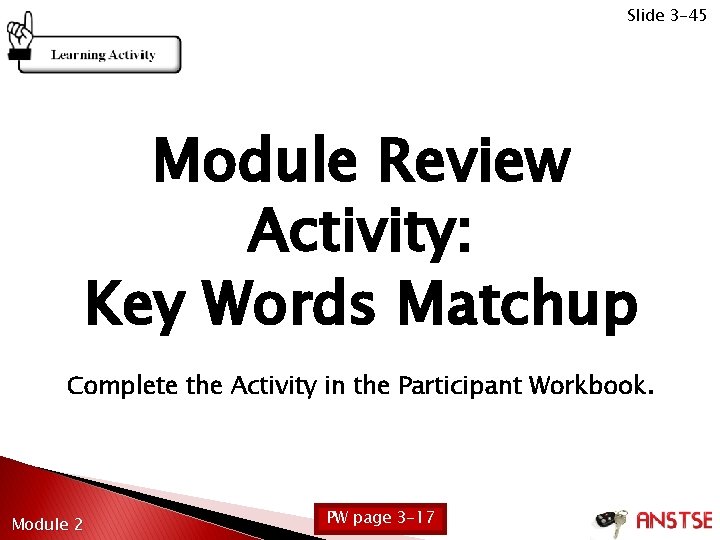 Slide 3-45

Learning Activity

Module Review Activity: Key Words Matchup

Complete the Activity in the Participant Workbook.

Module 2

PW page 3-17

ANSTSE